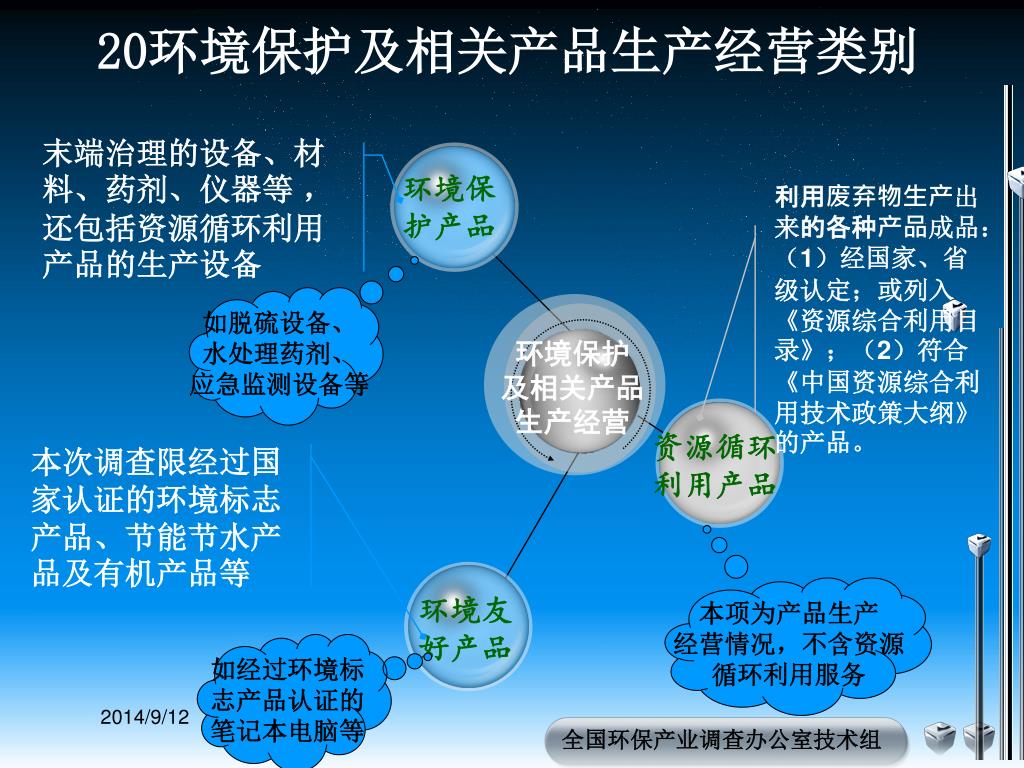 20环境保护及相关产品生产经营类别

末端治理的设备、材料、药剂、仪器等，还包括资源循环利用产品的生产设备

环境保护产品

如脱硫设备、水处理药剂、应急监测设备等

环境保护及相关产品生产经营

利用废弃物生产出来的各种产品成品：（1）经国家、省级认定；或列入《资源综合利用目录》；（2）符合《中国资源综合利用技术政策大纲》的产品。

资源循环利用产品

本次调查限经过国家认证的环境标志产品、节能节水产品及有机产品等

环境友好产品

如经过环境标志产品认证的笔记本电脑等

本项为产品生产经营情况，不含资源循环利用服务

2014/9/12

全国环保产业调查办公室技术组